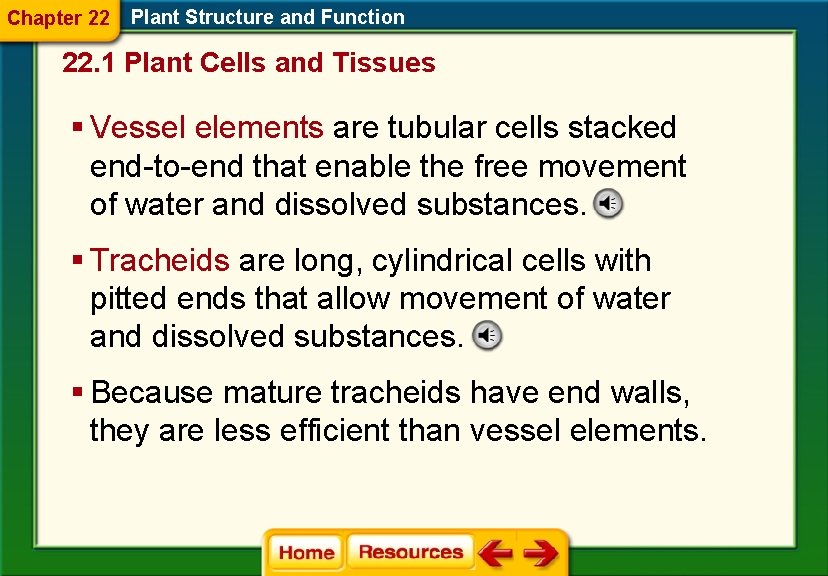 Chapter 22 Plant Structure and Function

22.1 Plant Cells and Tissues

▪ Vessel elements are tubular cells stacked end-to-end that enable the free movement of water and dissolved substances.

▪ Tracheids are long, cylindrical cells with pitted ends that allow movement of water and dissolved substances.

▪ Because mature tracheids have end walls, they are less efficient than vessel elements.

Home Resources